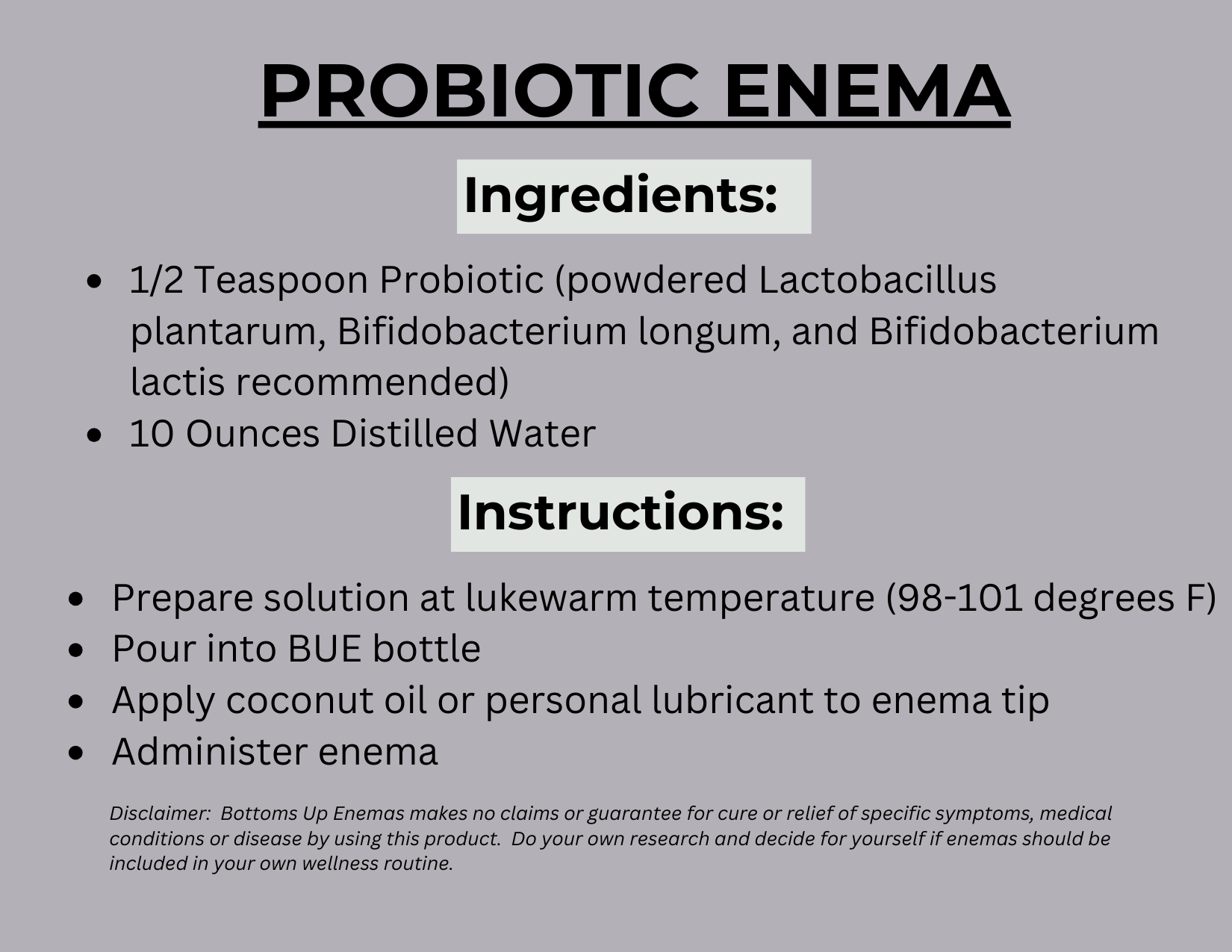 PROBIOTIC ENEMA

Ingredients:

- 1/2 Teaspoon Probiotic (powdered Lactobacillus plantarum, Bifidobacterium longum, and Bifidobacterium lactis recommended)
- 10 Ounces Distilled Water

Instructions:

- Prepare solution at lukewarm temperature (98-101 degrees F)
- Pour into BUE bottle
- Apply coconut oil or personal lubricant to enema tip
- Administer enema

Disclaimer: Bottoms Up Enemas makes no claims or guarantee for cure or relief of specific symptoms, medical conditions or disease by using this product. Do your own research and decide for yourself if enemas should be included in your own wellness routine.